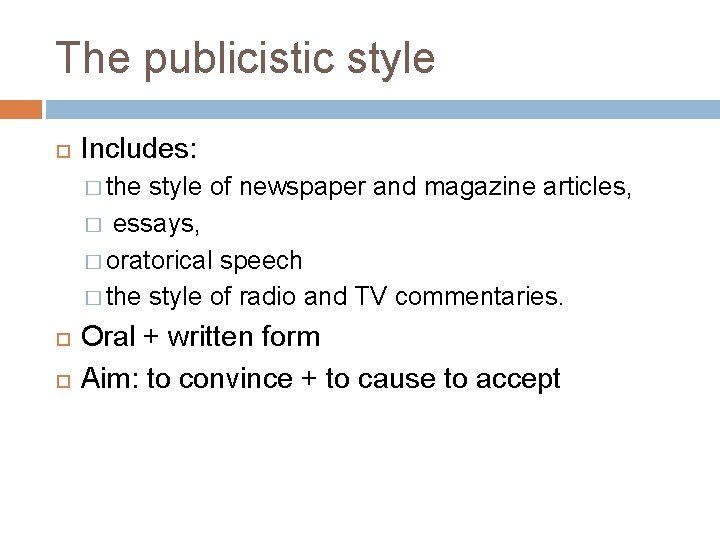 The publicistic style

Includes:

the style of newspaper and magazine articles,

essays,

oratorical speech

the style of radio and TV commentaries.

Oral + written form

Aim: to convince + to cause to accept